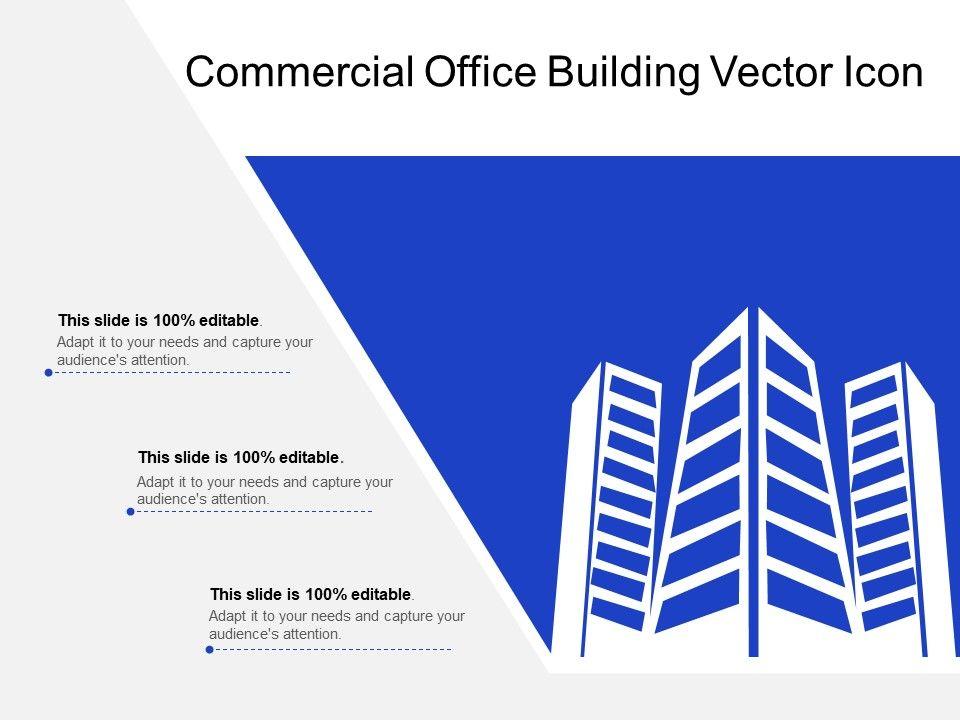 Commercial Office Building Vector Icon

This slide is 100% editable.
Adapt it to your needs and capture your audience's attention.

This slide is 100% editable.
Adapt it to your needs and capture your audience's attention.

This slide is 100% editable.
Adapt it to your needs and capture your audience's attention.